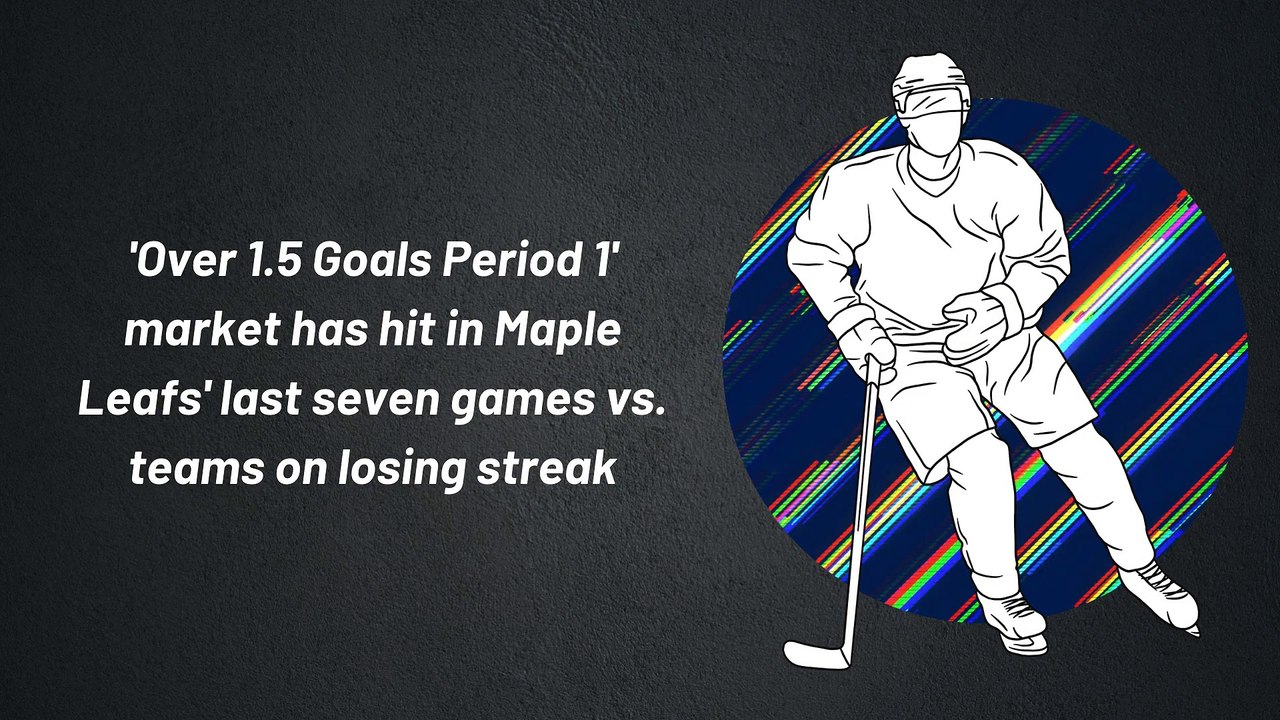 'Over 1.5 Goals Period 1' market has hit in Maple Leafs' last seven games vs. teams on losing streak